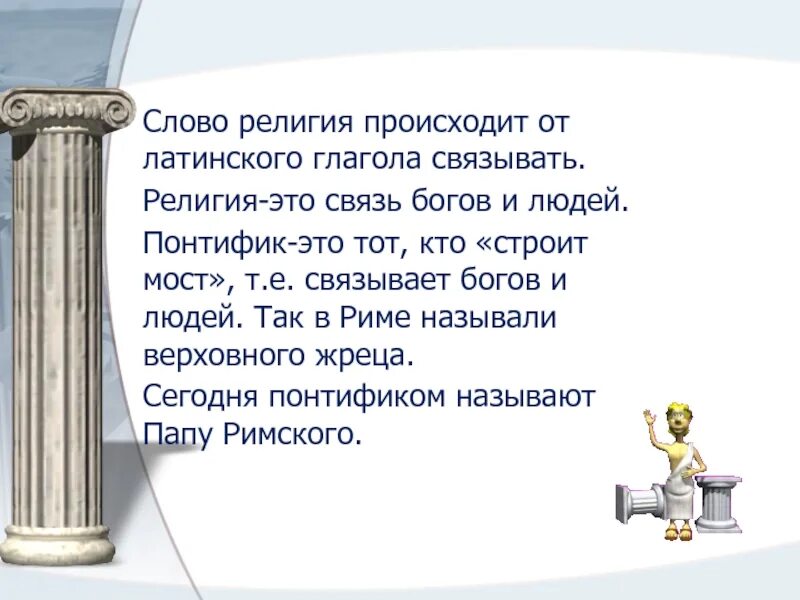 Слово религия происходит от латинского глагола связывать.

Религия-это связь богов и людей.

Понтифик-это тот, кто «строит мост», т.е. связывает богов и людей. Так в Риме называли верховного жреца.

Сегодня понтификом называют Папу Римского.